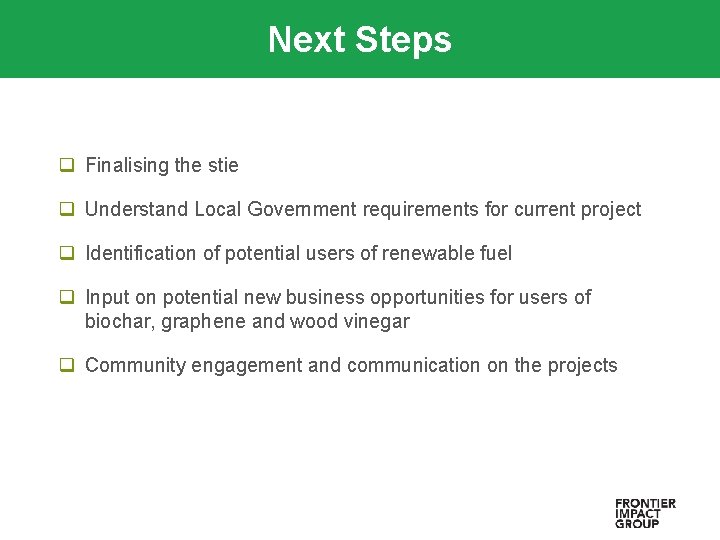 Next Steps

❑ Finalising the stie

❑ Understand Local Government requirements for current project

❑ Identification of potential users of renewable fuel

❑ Input on potential new business opportunities for users of biochar, graphene and wood vinegar

❑ Community engagement and communication on the projects

FRONTIER IMPACT GROUP